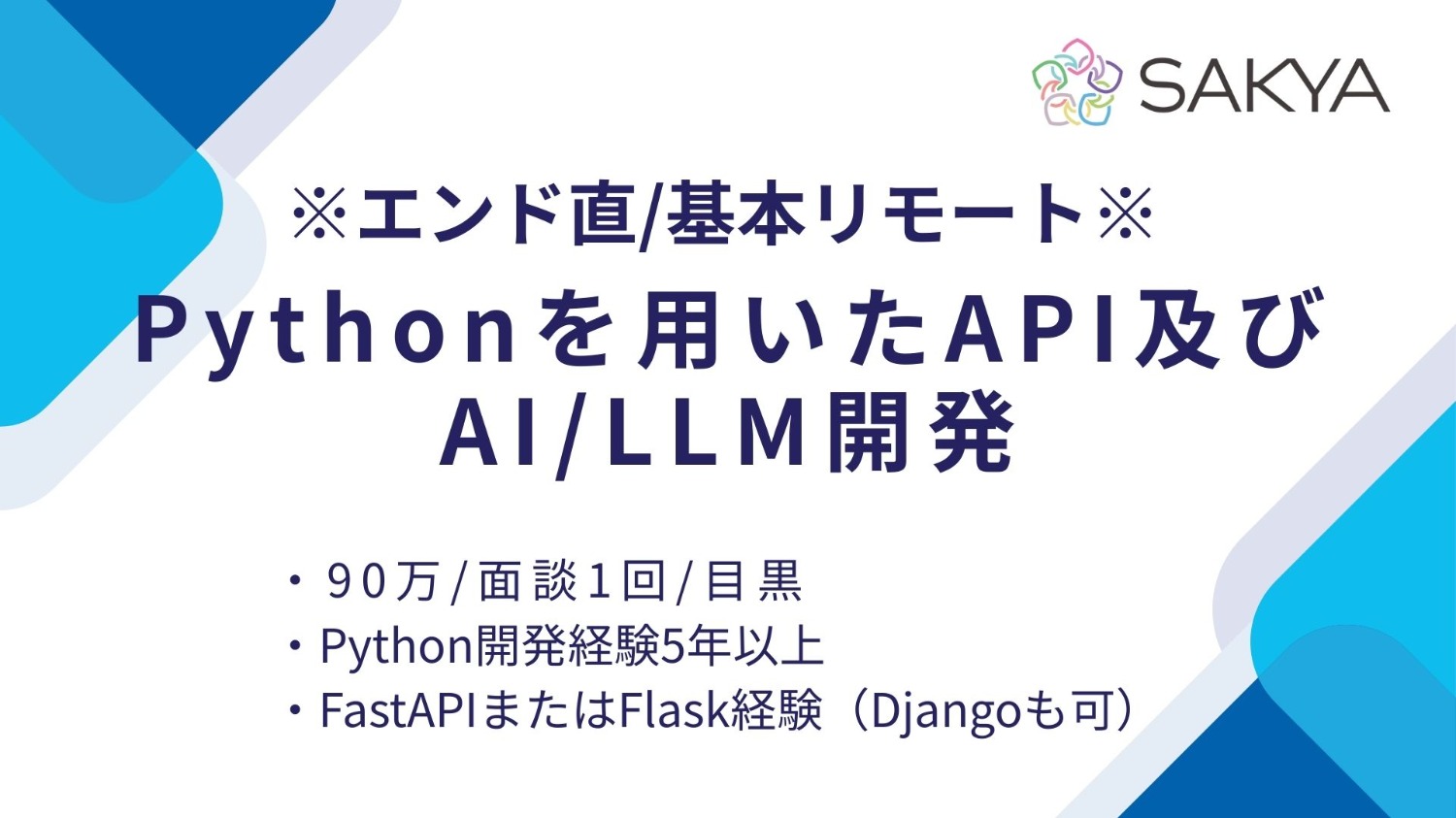 SAKYA

※エンド直/基本リモート※

Pythonを用いたAPI及び AI/LLM開発

・９０万/面談１回/目黒
・Python開発経験5年以上
・FastAPIまたはFlask経験（Djangoも可）